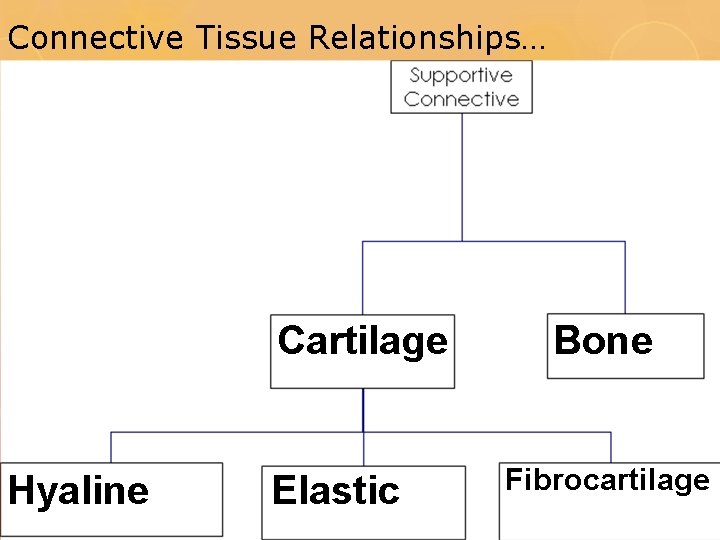 Connective Tissue Relationships…

Supportive Connective

Cartilage

Bone

Hyaline

Elastic

Fibrocartilage